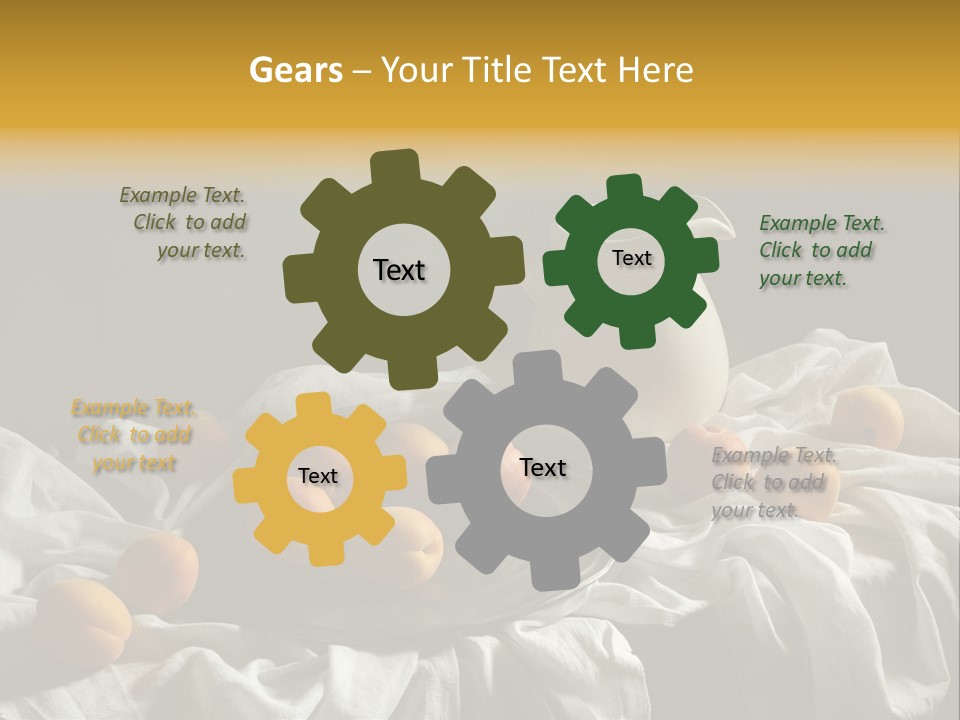 Gears – Your Title Text Here

Example Text. Click to add your text.

Text

Text

Example Text. Click to add your text.

Example Text. Click to add your text

Text

Text

Example Text. Click to add your text.